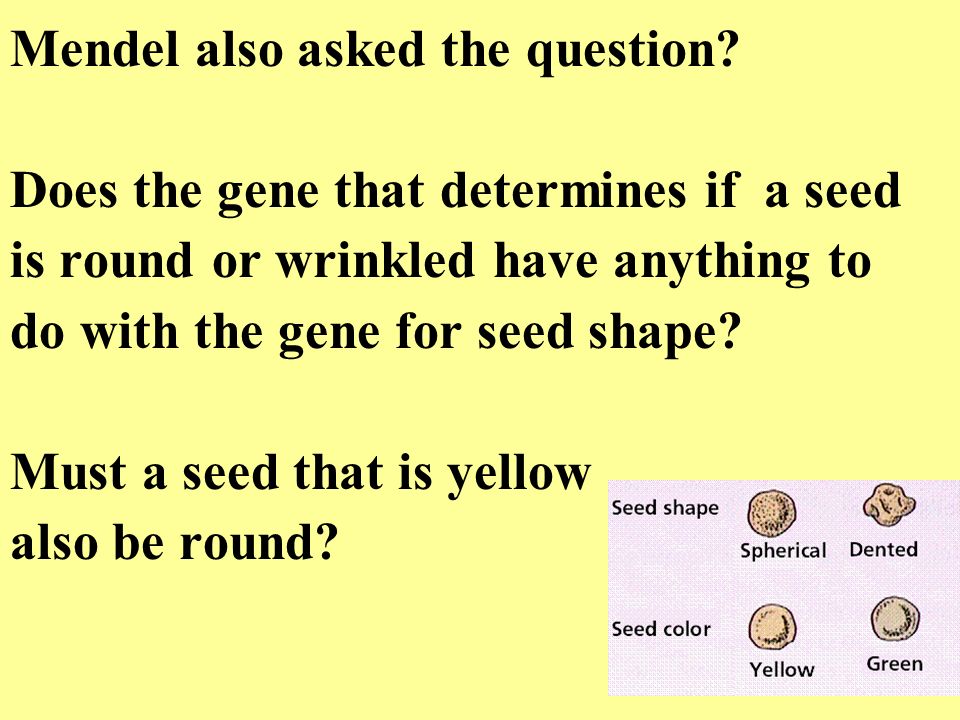 Mendel also asked the question?

Does the gene that determines if a seed is round or wrinkled have anything to do with the gene for seed shape?

Must a seed that is yellow also be round?

Seed shape
Spherical
Dented
Seed color
Yellow
Green